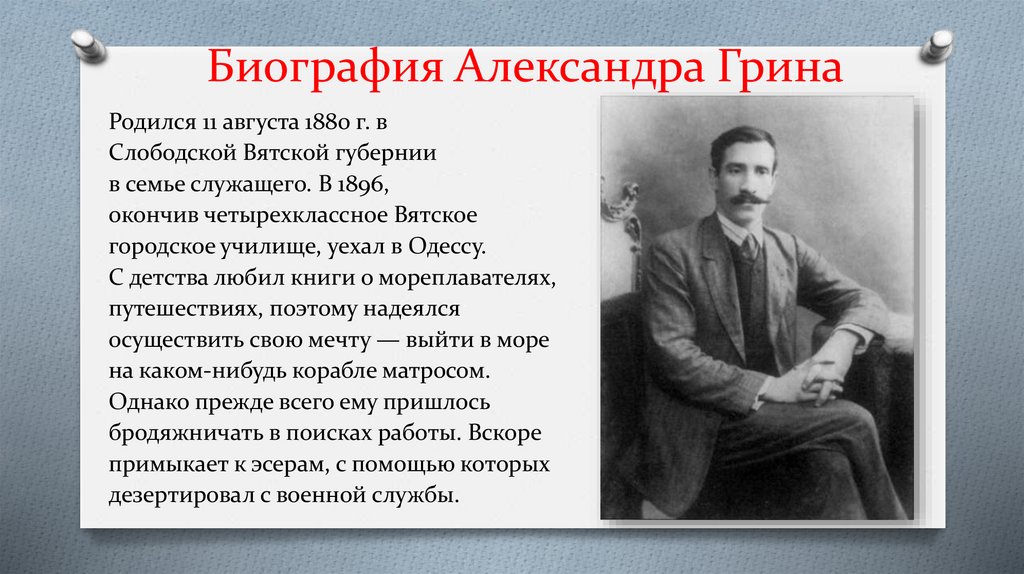 Биография Александра Грина

Родился 11 августа 1880 г. в Слободской Вятской губернии в семье служащего. В 1896, окончив четырехклассное Вятское городское училище, уехал в Одессу. С детства любил книги о мореплавателях, путешествиях, поэтому надеялся осуществить свою мечту — выйти в море на каком-нибудь корабле матросом. Однако прежде всего ему пришлось бродяжничать в поисках работы. Вскоре примыкает к эсерам, с помощью которых дезертировал с военной службы.